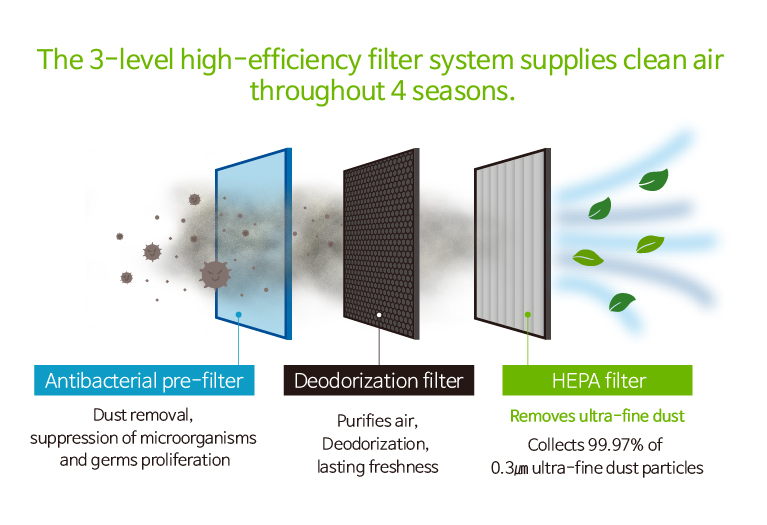 The 3-level high-efficiency filter system supplies clean air throughout 4 seasons.

Antibacterial pre-filter

Dust removal, suppression of microorganisms and germs proliferation

Deodorization filter

Purifies air, Deodorization, lasting freshness

HEPA filter

Removes ultra-fine dust

Collects 99.97% of 0.3㎛ ultra-fine dust particles